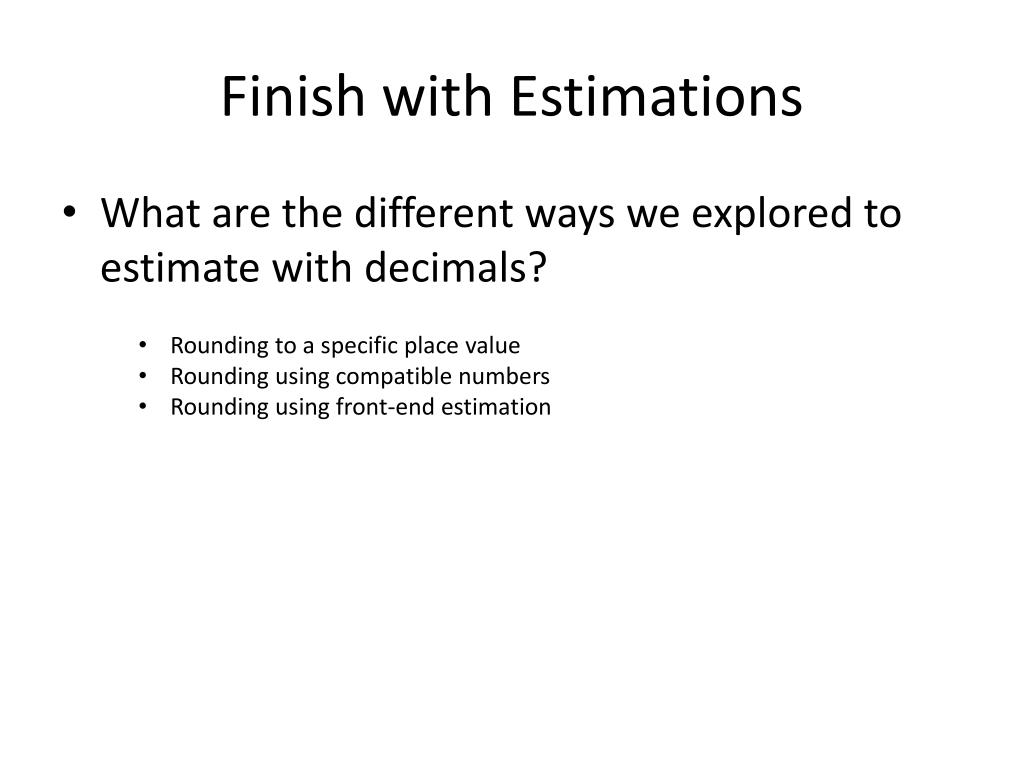 Finish with Estimations

• What are the different ways we explored to estimate with decimals?

• Rounding to a specific place value
• Rounding using compatible numbers
• Rounding using front-end estimation